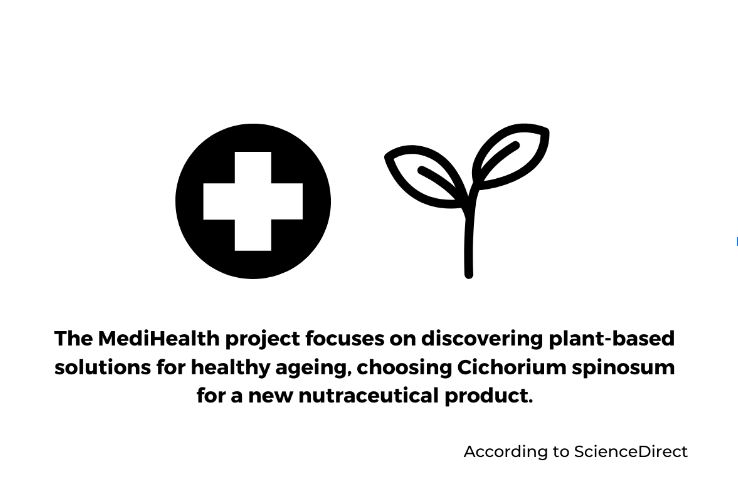 The MediHealth project focuses on discovering plant-based solutions for healthy ageing, choosing Cichorium spinosum for a new nutraceutical product.

According to ScienceDirect